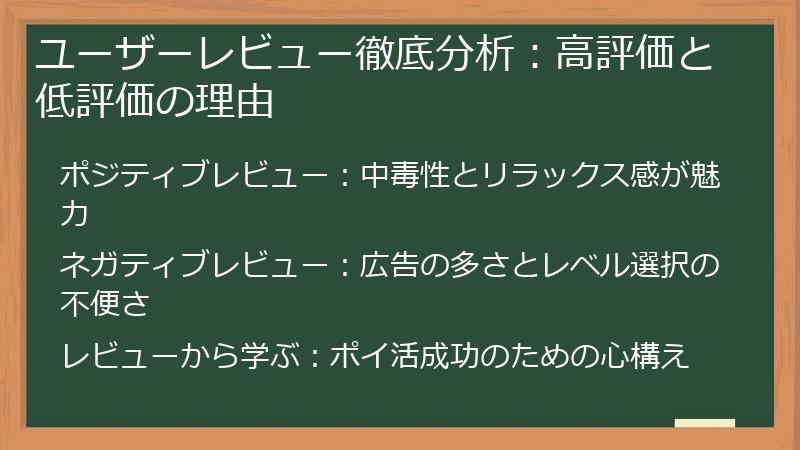 ユーザーレビュー徹底分析：高評価と低評価の理由

ポジティブレビュー：中毒性とリラックス感が魅力

ネガティブレビュー：広告の多さとレベル選択の不便さ

レビューから学ぶ：ポイ活成功のための心構え